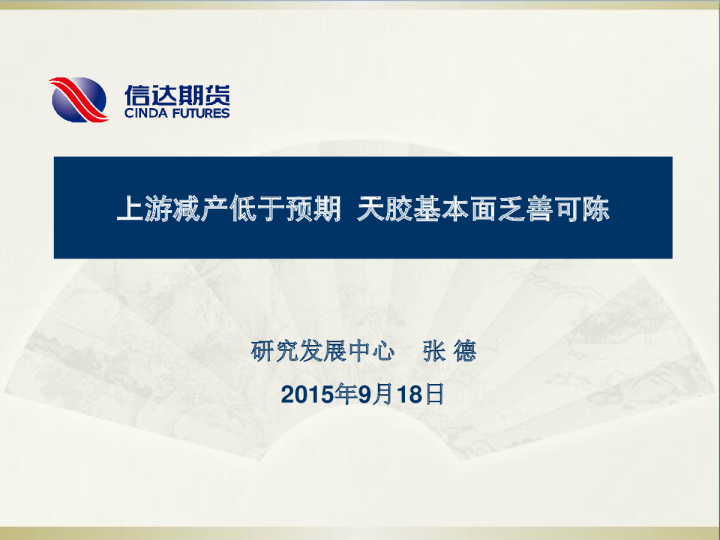 信达期货
CINDA FUTURES

上游减产低于预期 天胶基本面乏善可陈

研究发展中心 张 德

2015年9月18日